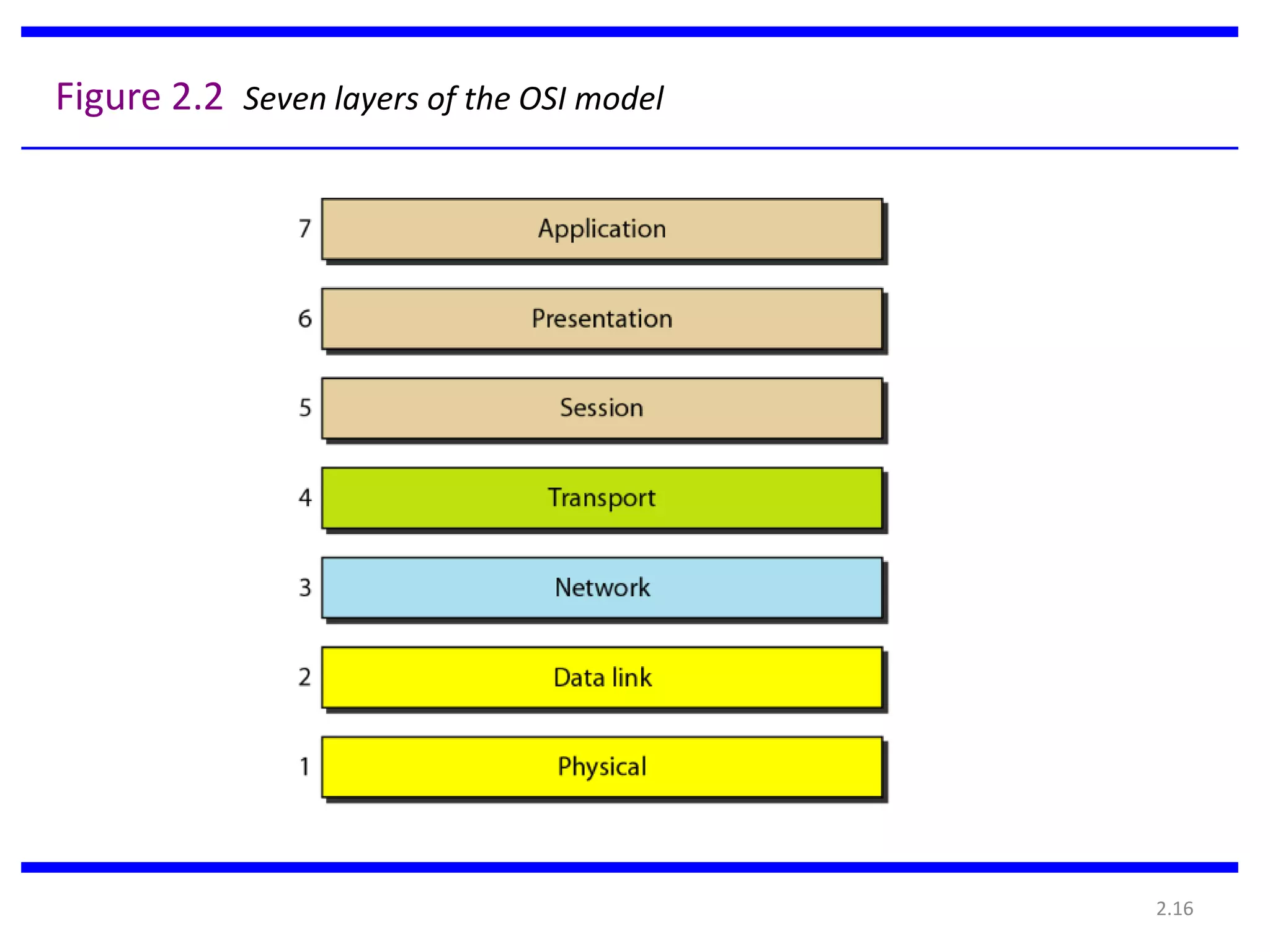 Figure 2.2 Seven layers of the OSI model

7 Application

6 Presentation

5 Session

4 Transport

3 Network

2 Data link

1 Physical

2.16